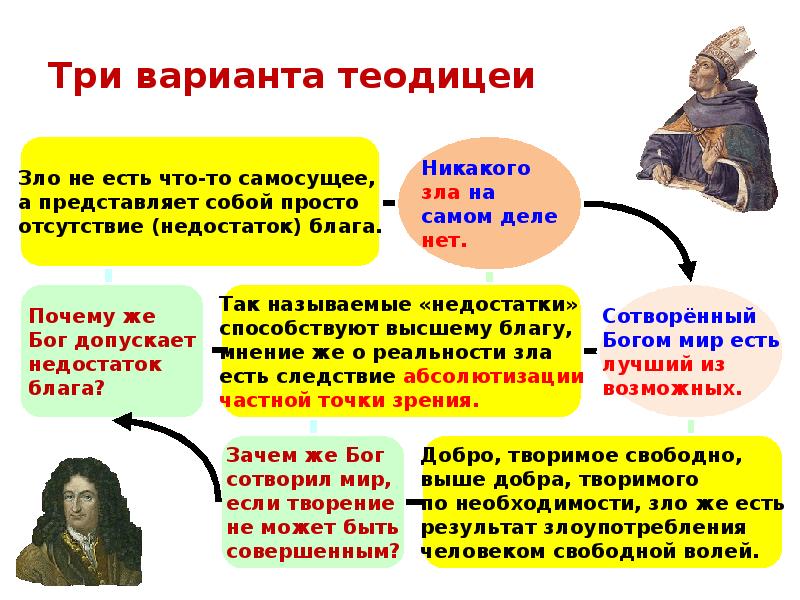 Три варианта теодицеи

Зло не есть что-то самосущее, а представляет собой просто отсутствие (недостаток) блага.

Никакого зла на самом деле нет.

Почему же Бог допускает недостаток блага?

Так называемые «недостатки» способствуют высшему благу, мнение же о реальности зла есть следствие абсолютизации частной точки зрения.

Сотворённый Богом мир есть лучший из возможных.

Зачем же Бог сотворил мир, если творение не может быть совершенным?

Добро, творимое свободно, выше добра, творимого по необходимости, зло же есть результат злоупотребления человеком свободной волей.